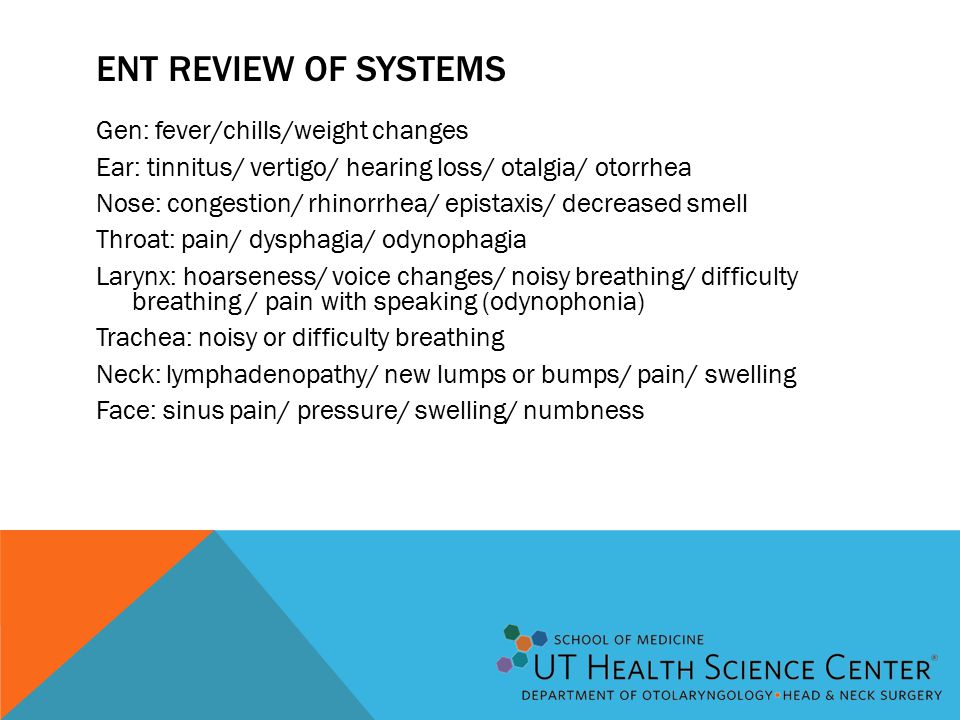 ENT REVIEW OF SYSTEMS

Gen: fever/chills/weight changes

Ear: tinnitus/ vertigo/ hearing loss/ otalgia/ otorrhea

Nose: congestion/ rhinorrhea/ epistaxis/ decreased smell

Throat: pain/ dysphagia/ odynophagia

Larynx: hoarseness/ voice changes/ noisy breathing/ difficulty breathing / pain with speaking (odynophonia)

Trachea: noisy or difficulty breathing

Neck: lymphadenopathy/ new lumps or bumps/ pain/ swelling

Face: sinus pain/ pressure/ swelling/ numbness

SCHOOL OF MEDICINE
UT HEALTH SCIENCE CENTER®
DEPARTMENT OF OTOLARYNGOLOGY • HEAD & NECK SURGERY